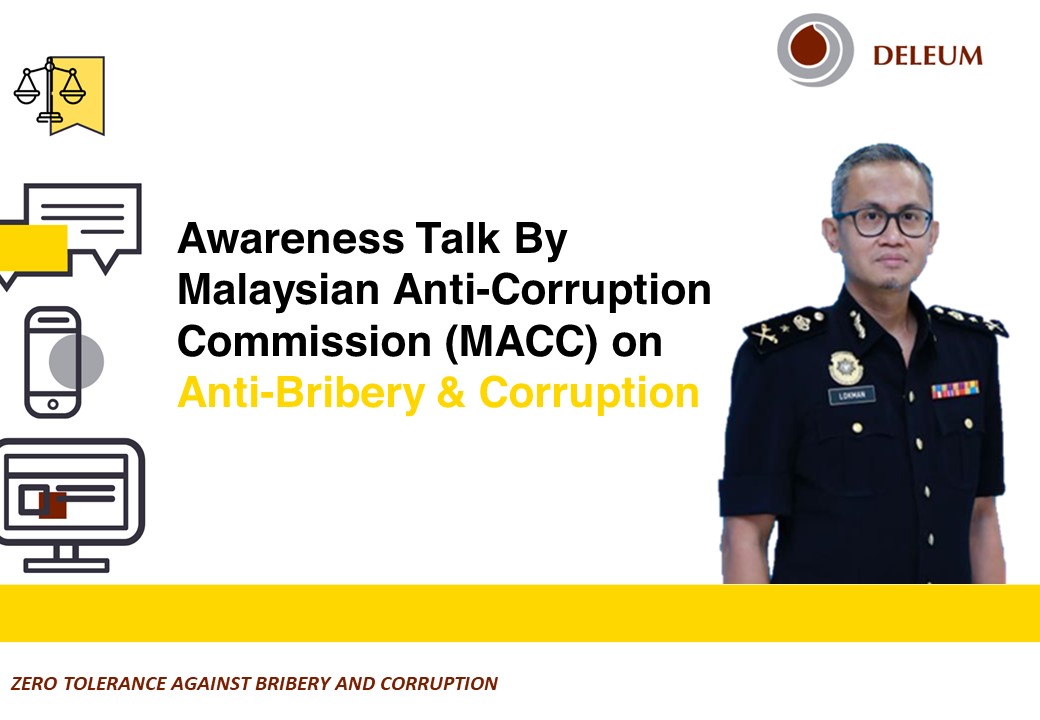 DELEUM

Awareness Talk By Malaysian Anti-Corruption Commission (MACC) on Anti-Bribery & Corruption

LOKMAN

ZERO TOLERANCE AGAINST BRIBERY AND CORRUPTION